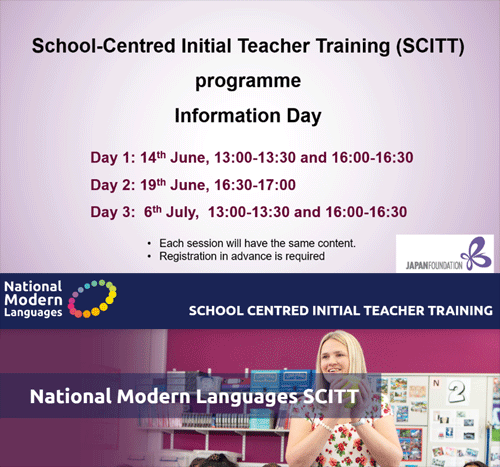 School-Centred Initial Teacher Training (SCITT) programme
Information Day

Day 1: 14$^{th}$ June, 13:00-13:30 and 16:00-16:30

Day 2: 19$^{th}$ June, 16:30-17:00

Day 3: 6$^{th}$ July, 13:00-13:30 and 16:00-16:30

• Each session will have the same content.
• Registration in advance is required

JAPANFOUNDATION

National Modern Languages

SCHOOL CENTRED INITIAL TEACHER TRAINING

National Modern Languages SCITT

N 2